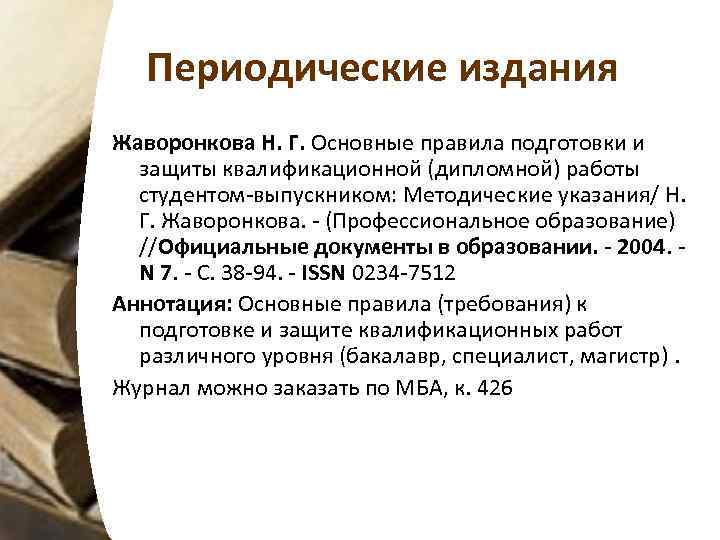 Периодические издания

Жаворонкова Н. Г. Основные правила подготовки и защиты квалификационной (дипломной) работы студентом-выпускником: Методические указания/ Н. Г. Жаворонкова. - (Профессиональное образование) //Официальные документы в образовании. - 2004. - N 7. - С. 38-94. - ISSN 0234-7512

Аннотация: Основные правила (требования) к подготовке и защите квалификационных работ различного уровня (бакалавр, специалист, магистр) .

Журнал можно заказать по МБА, к. 426